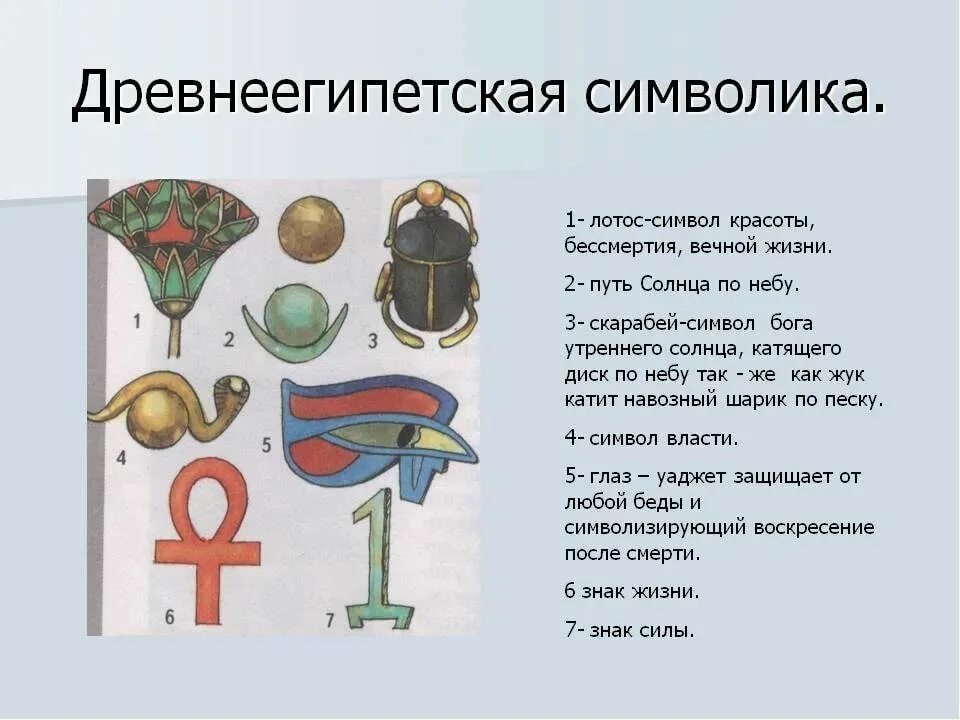 Древнеегипетская символика.

1
2
3
4
5
6
7

1- лотос-символ красоты, бессмертия, вечной жизни.

2- путь Солнца по небу.

3- скарабей-символ бога утреннего солнца, катящего диск по небу так - же как жук катит навозный шарик по песку.

4- символ власти.

5- глаз – уаджет защищает от любой беды и символизирующий воскресение после смерти.

6 знак жизни.

7- знак силы.